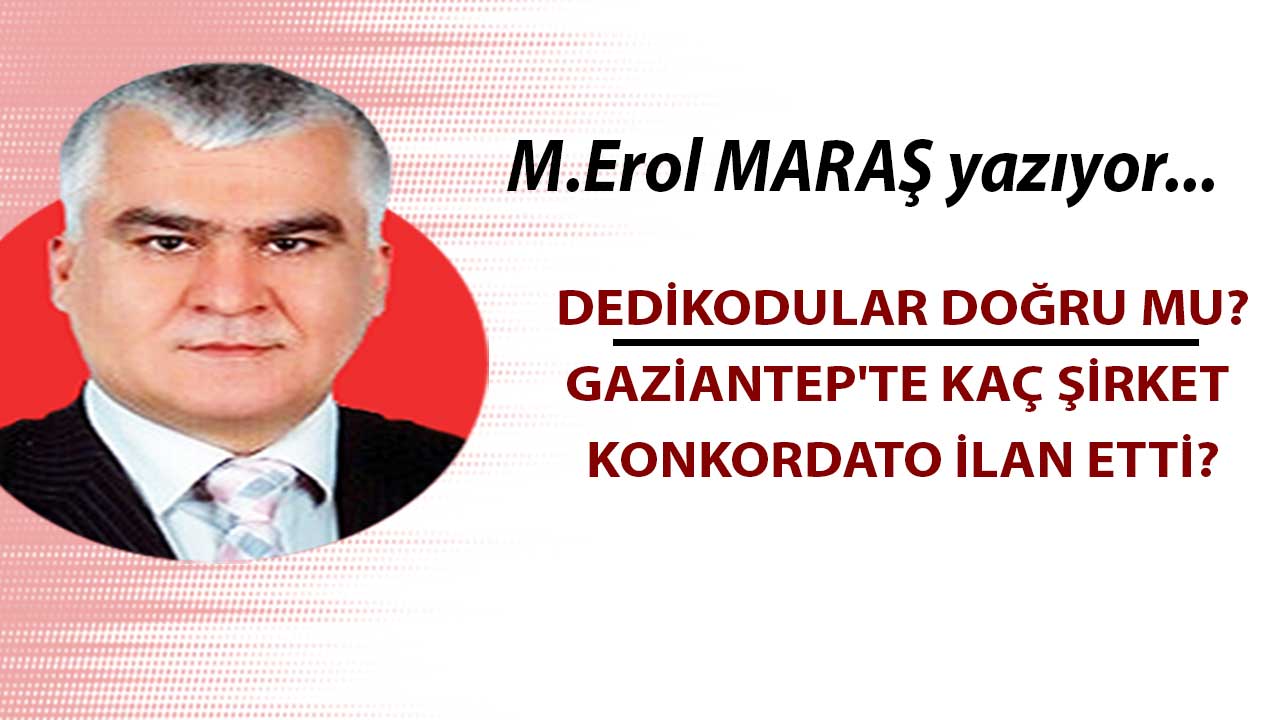 M.Erol MARAŞ yazıyor...

DEDİKODULAR DOĞRU MU?
GAZİANTEP'TE KAÇ ŞİRKET KONKORDATO İLAN ETTİ?